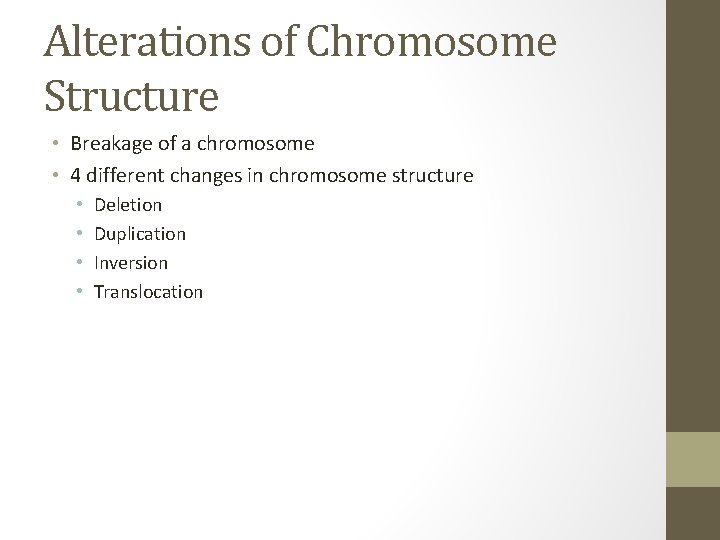 Alterations of Chromosome Structure

• Breakage of a chromosome
• 4 different changes in chromosome structure
  • Deletion
  • Duplication
  • Inversion
  • Translocation